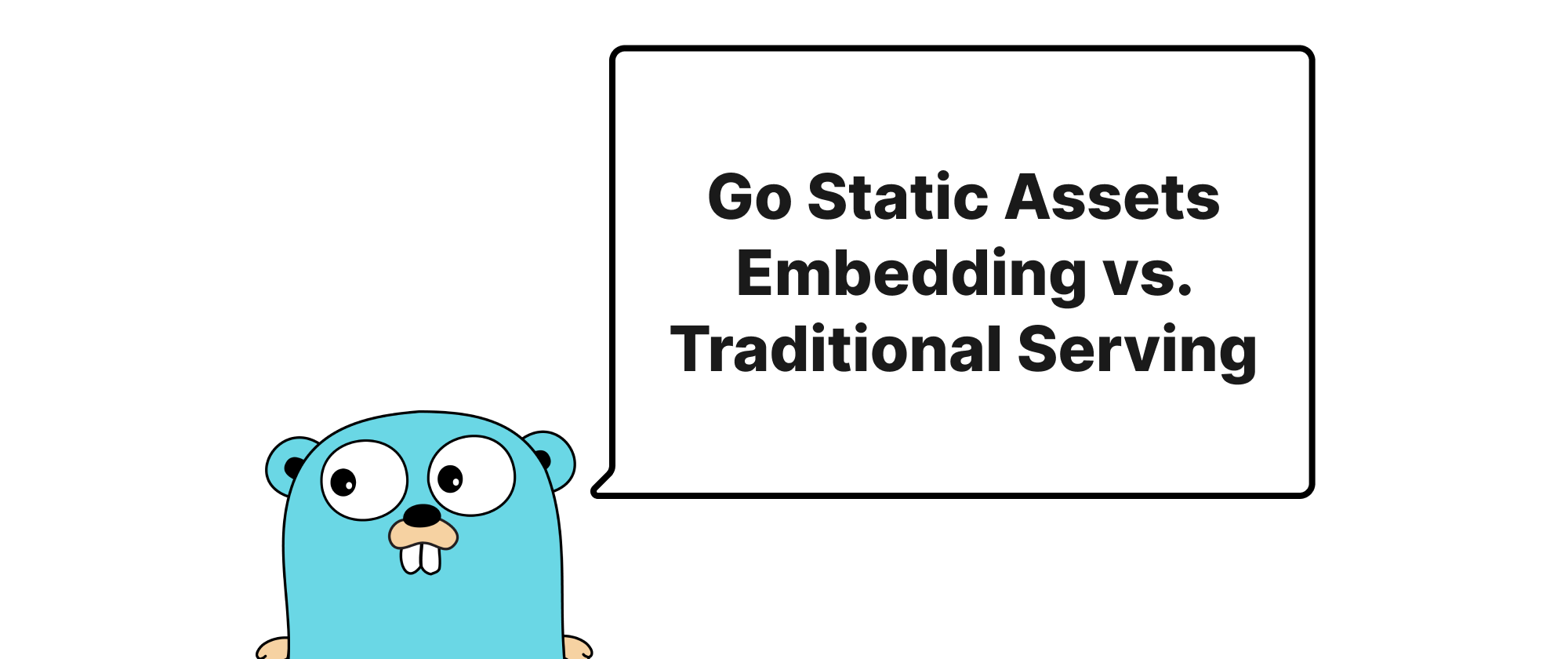 Go Static Assets Embedding vs. Traditional Serving